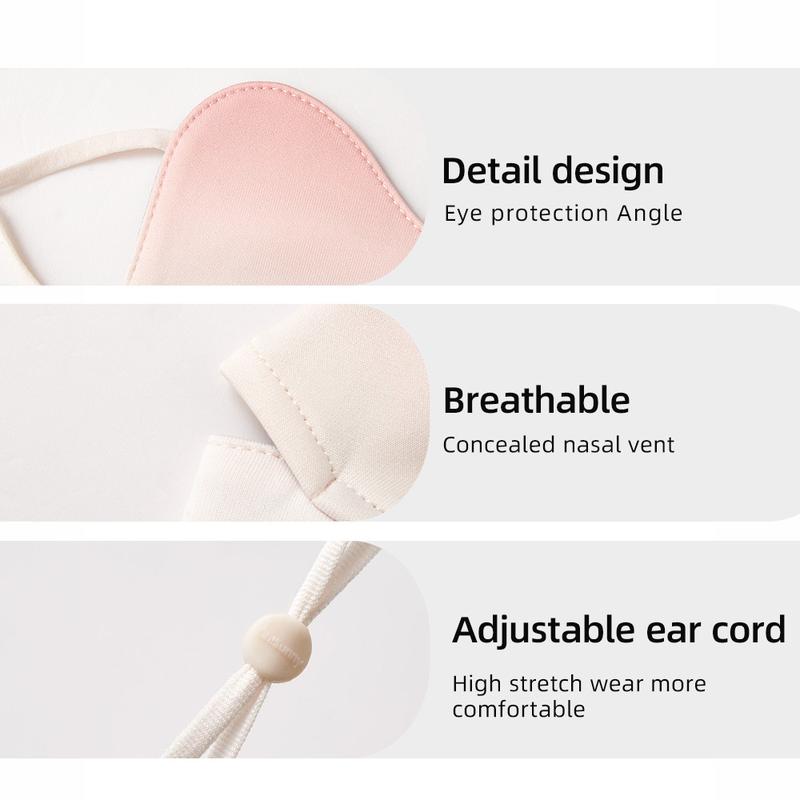 Detail design
Eye protection Angle

Breathable
Concealed nasal vent

Adjustable ear cord
High stretch wear more comfortable